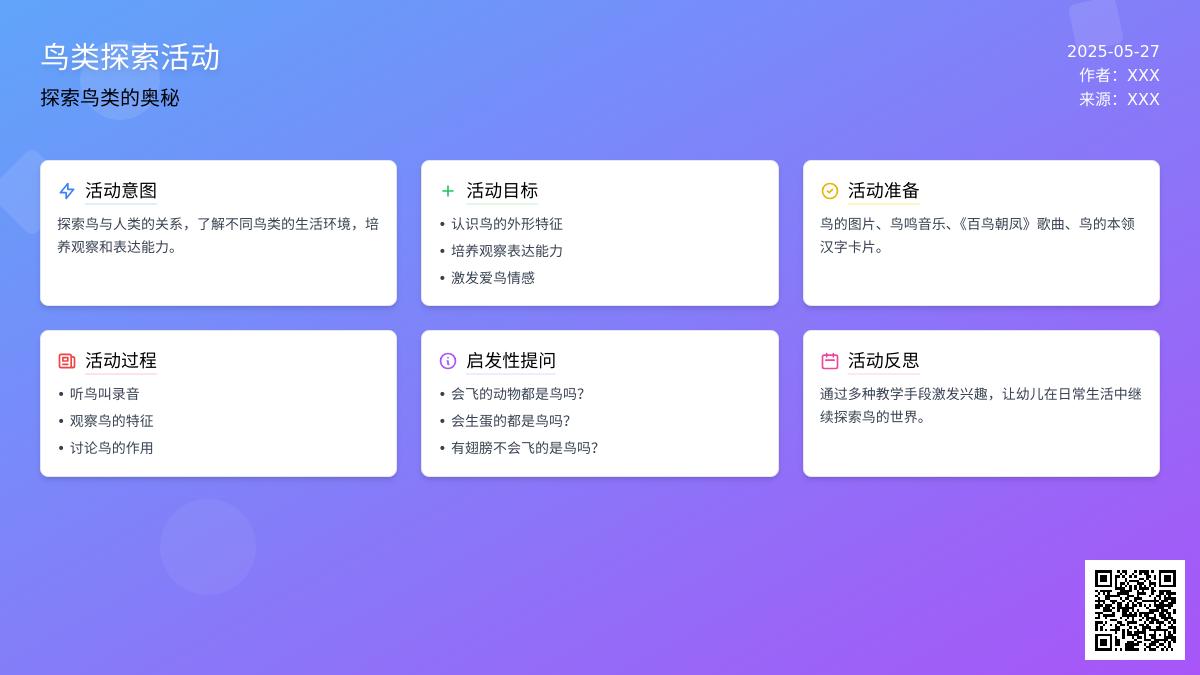 鸟类探索活动

探索鸟类的奥秘

2025-05-27
作者：XXX
来源：XXX

活动意图

探索鸟与人类的关系，了解不同鸟类的生活环境，培养观察和表达能力。

活动目标

• 认识鸟的外形特征
• 培养观察表达能力
• 激发爱鸟情感

活动准备

鸟的图片、鸟鸣音乐、《百鸟朝凤》歌曲、鸟的本领汉字卡片。

活动过程

• 听鸟叫录音
• 观察鸟的特征
• 讨论鸟的作用

启发性提问

• 会飞的动物都是鸟吗？
• 会生蛋的都是鸟吗？
• 有翅膀不会飞的是鸟吗？

活动反思

通过多种教学手段激发兴趣，让幼儿在日常生活中继续探索鸟的世界。